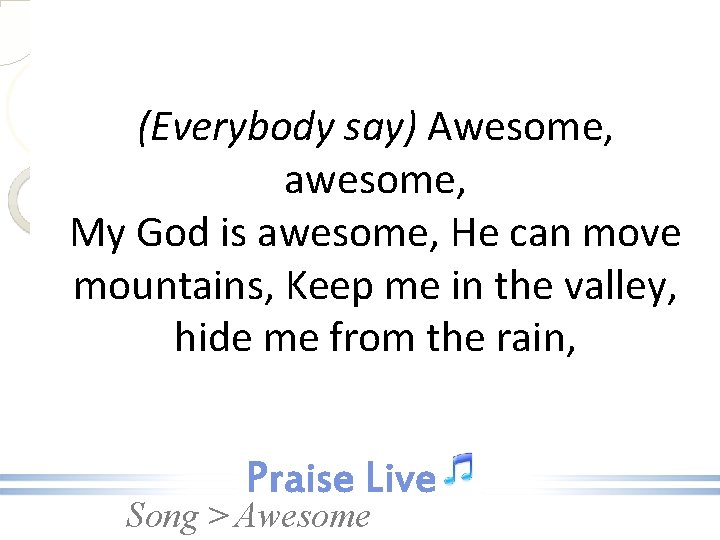 (Everybody say) Awesome, awesome,
My God is awesome, He can move mountains, Keep me in the valley, hide me from the rain,

Praise Live

Song > Awesome